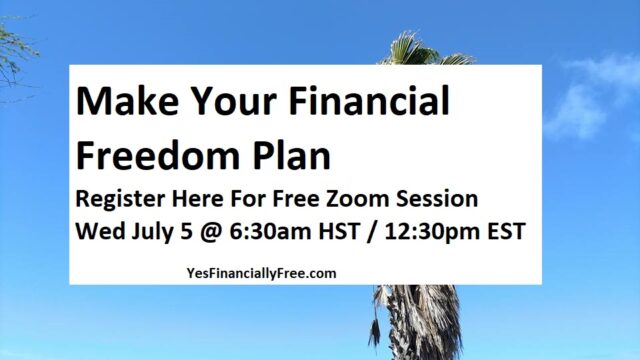 Make Your Financial Freedom Plan

Register Here For Free Zoom Session
Wed July 5 @ 6:30am HST / 12:30pm EST

YesFinanciallyFree.com